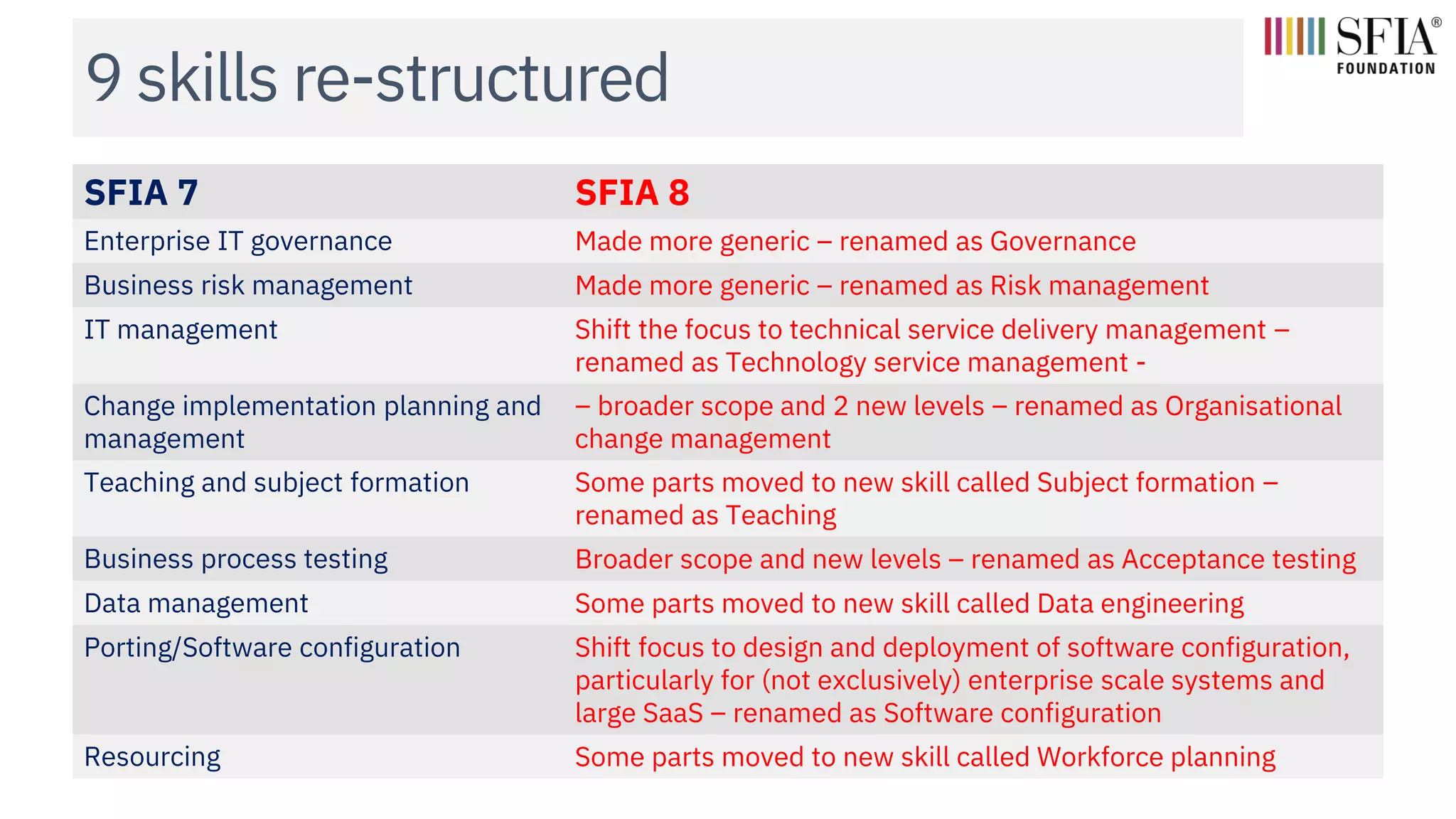 9 skills re-structured

SFIA® FOUNDATION

| SFIA 7 | SFIA 8 |
|---|---|
| Enterprise IT governance | Made more generic – renamed as Governance |
| Business risk management | Made more generic – renamed as Risk management |
| IT management | Shift the focus to technical service delivery management – renamed as Technology service management - |
| Change implementation planning and management | – broader scope and 2 new levels – renamed as Organisational change management |
| Teaching and subject formation | Some parts moved to new skill called Subject formation – renamed as Teaching |
| Business process testing | Broader scope and new levels – renamed as Acceptance testing |
| Data management | Some parts moved to new skill called Data engineering |
| Porting/Software configuration | Shift focus to design and deployment of software configuration, particularly for (not exclusively) enterprise scale systems and large SaaS – renamed as Software configuration |
| Resourcing | Some parts moved to new skill called Workforce planning |